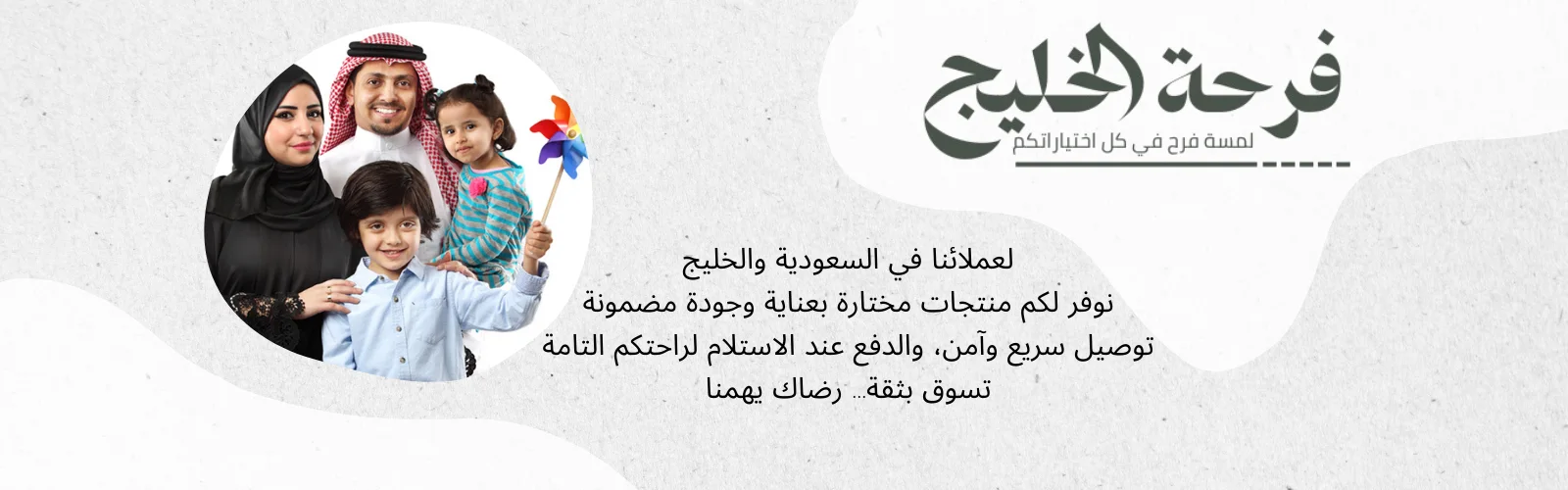 فرحة الخليج
لمسة فرح في كل اختياراتكم

لعملائنا في السعودية والخليج
نوفر لكم منتجات مختارة بعناية وجودة مضمونة
توصيل سريع وآمن، والدفع عند الاستلام لراحتكم التامة
تسوق بثقة... رضاك يهمنا